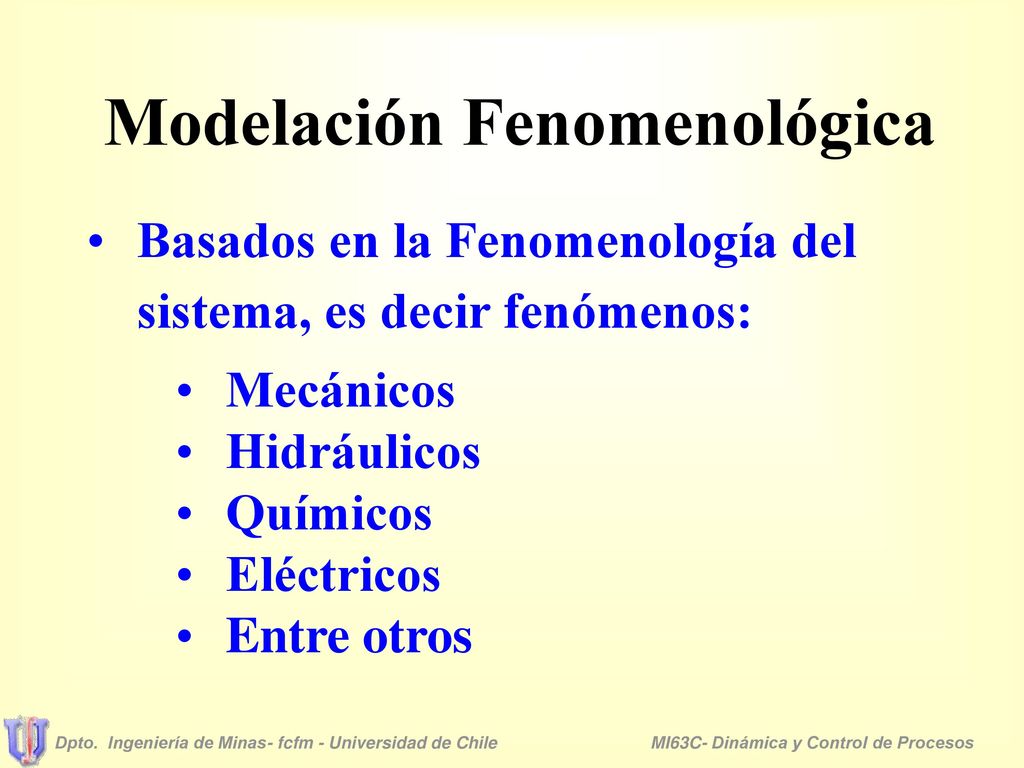 Modelación Fenomenológica

• Basados en la Fenomenología del sistema, es decir fenómenos:

• Mecánicos
• Hidráulicos
• Químicos
• Eléctricos
• Entre otros

Dpto. Ingeniería de Minas- fcfm - Universidad de Chile

MI63C- Dinámica y Control de Procesos